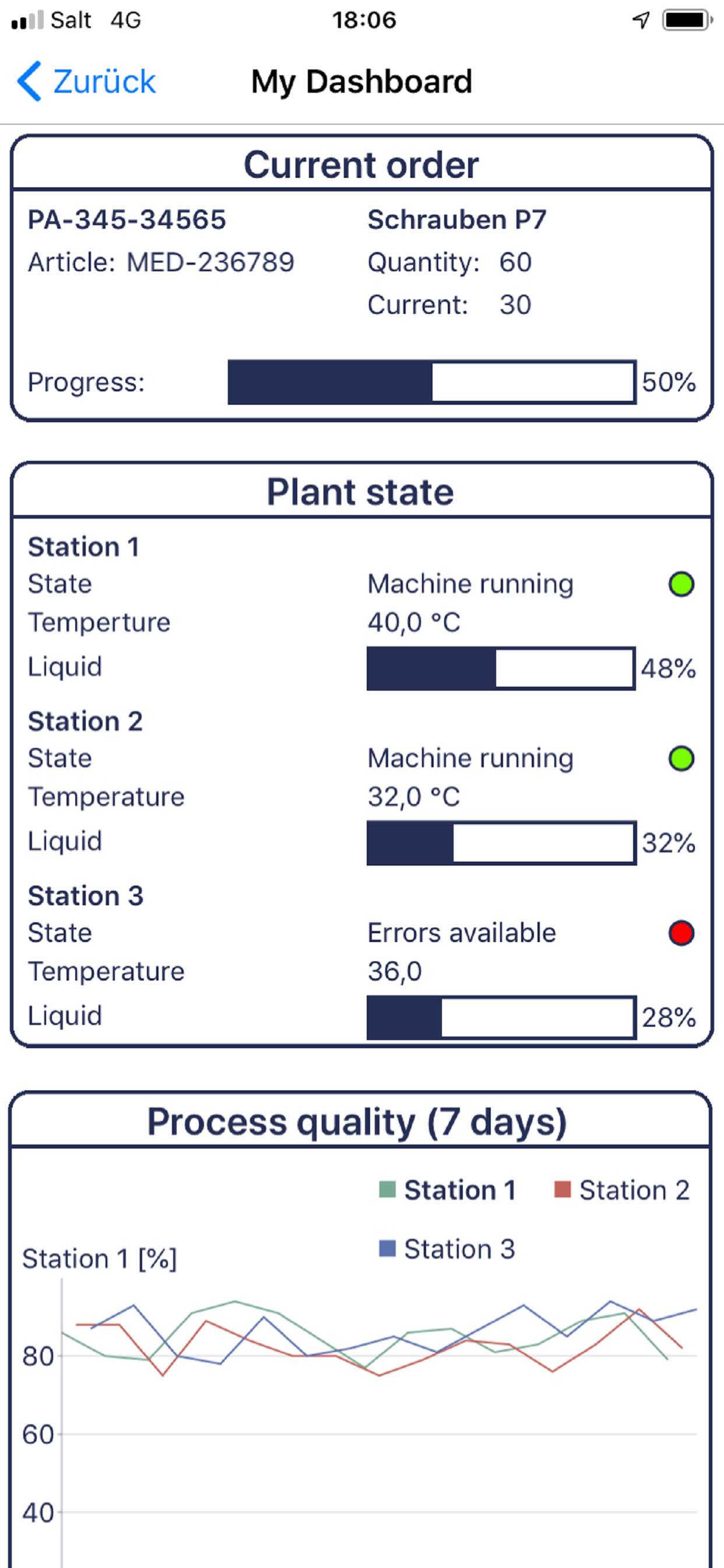 Salt 4G 18:06

Zurück My Dashboard

Current order

PA-345-34565
Article: MED-236789

Schrauben P7
Quantity: 60
Current: 30

Progress: 50%

Plant state

Station 1
State Machine running
Temperture 40,0 °C
Liquid 48%

Station 2
State Machine running
Temperature 32,0 °C
Liquid 32%

Station 3
State Errors available
Temperature 36,0
Liquid 28%

Process quality (7 days)

Station 1 Station 2
Station 3

Station 1 [%]

80
60
40